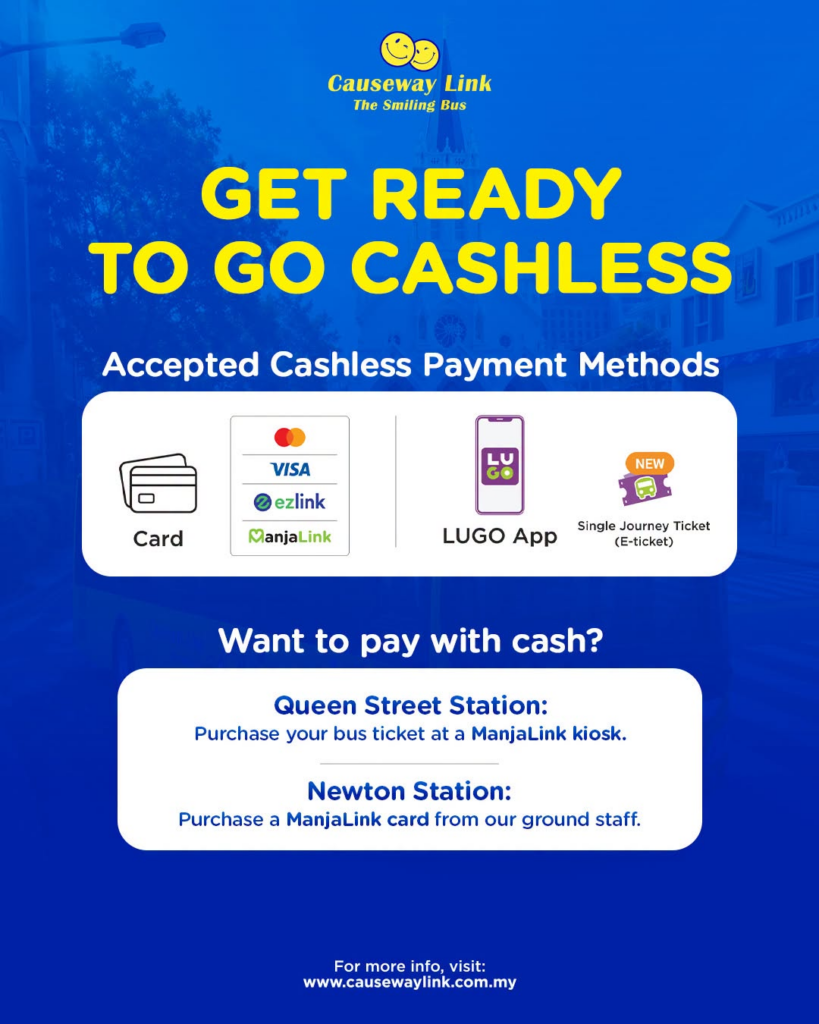 Causeway Link
The Smiling Bus

GET READY TO GO CASHLESS

Accepted Cashless Payment Methods

Card

VISA
ezlink
ManjaLink

LU GO
LUGO App

NEW
Single Journey Ticket (E-ticket)

Want to pay with cash?

Queen Street Station:
Purchase your bus ticket at a ManjaLink kiosk.

Newton Station:
Purchase a ManjaLink card from our ground staff.

For more info, visit:
www.causewaylink.com.my